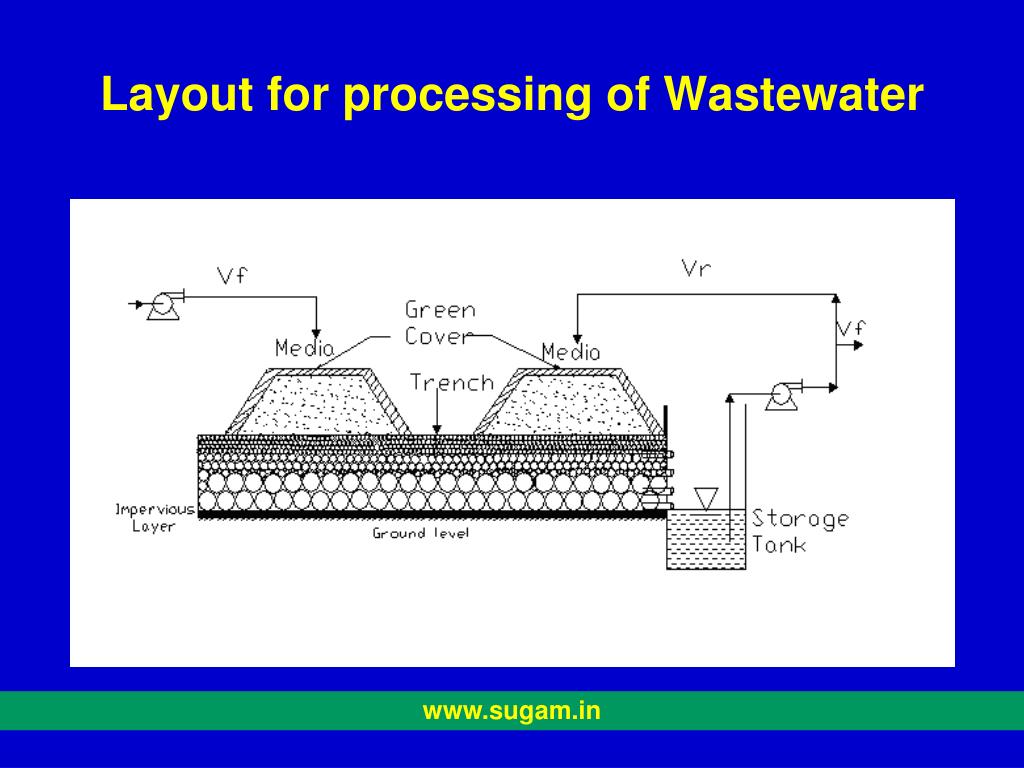 Layout for processing of Wastewater

Vf

Vr

Green Cover

Media

Media

Vf

Trench

Impervious Layer

Ground level

Storage Tank

www.sugam.in